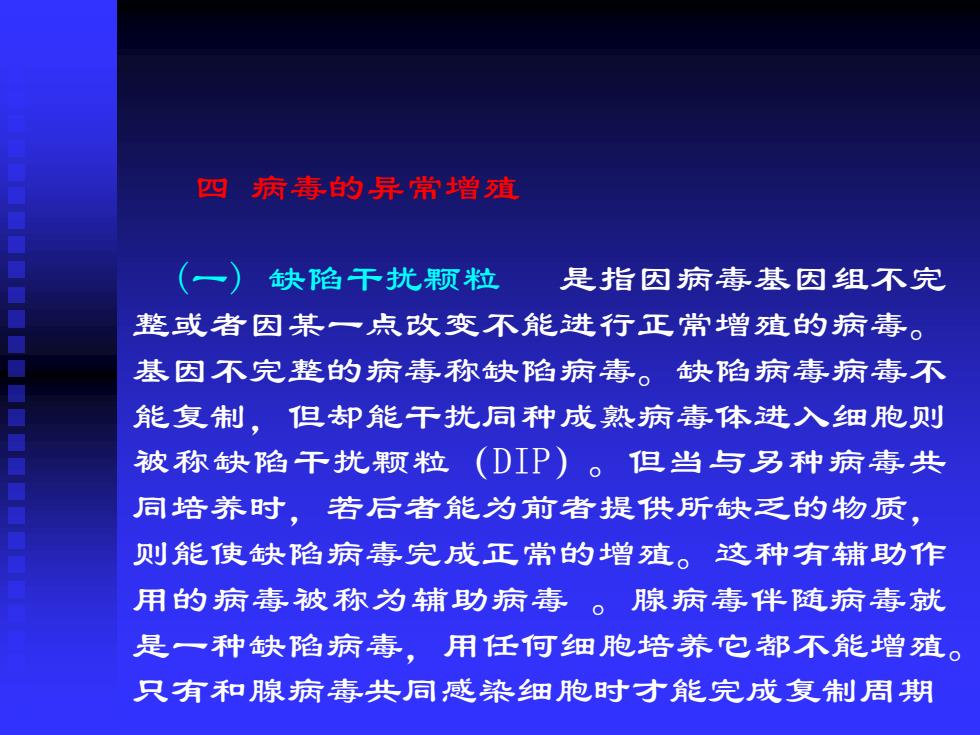 四 病毒的异常增殖

（一）缺陷干扰颗粒 是指因病毒基因组不完整或者因某一点改变不能进行正常增殖的病毒。基因不完整的病毒称缺陷病毒。缺陷病毒病毒不能复制，但却能干扰同种成熟病毒体进入细胞则被称缺陷干扰颗粒（DIP）。但当与另种病毒共同培养时，若后者能为前者提供所缺乏的物质，则能使缺陷病毒完成正常的增殖。这种有辅助作用的病毒被称为辅助病毒 。腺病毒伴随病毒就是一种缺陷病毒，用任何细胞培养它都不能增殖。只有和腺病毒共同感染细胞时才能完成复制周期